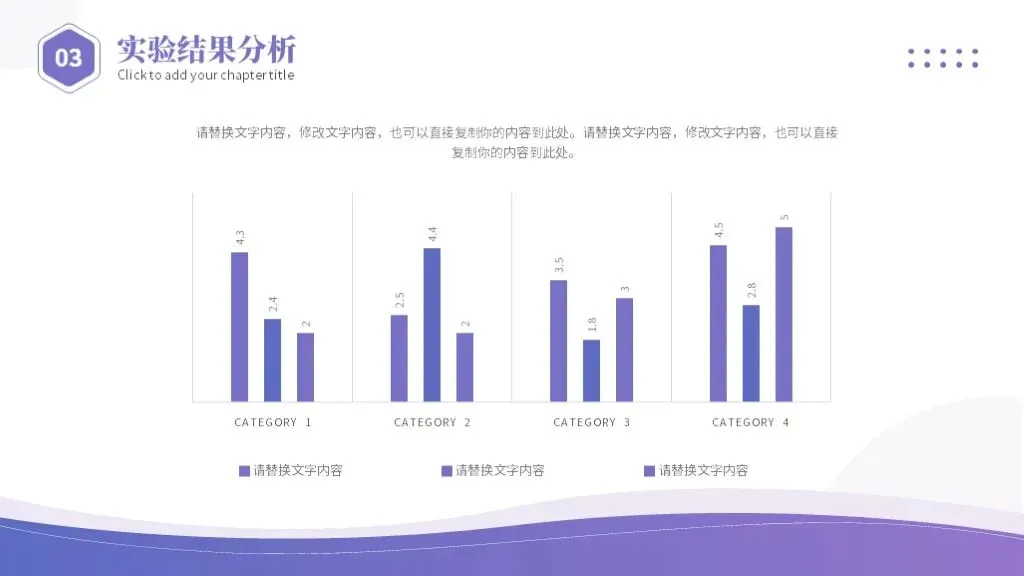 03

实验结果分析

Click to add your chapter title

请替换文字内容，修改文字内容，也可以直接复制你的内容到此处。请替换文字内容，修改文字内容，也可以直接复制你的内容到此处。

4.3
2.4
2
2.5
4.4
2
3.5
1.8
3
4.5
2.8
5

CATEGORY 1
CATEGORY 2
CATEGORY 3
CATEGORY 4

请替换文字内容
请替换文字内容
请替换文字内容